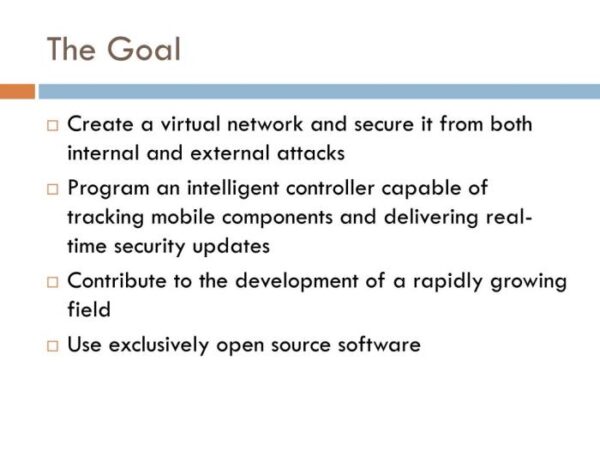 The Goal

□ Create a virtual network and secure it from both internal and external attacks

□ Program an intelligent controller capable of tracking mobile components and delivering real-time security updates

□ Contribute to the development of a rapidly growing field

□ Use exclusively open source software